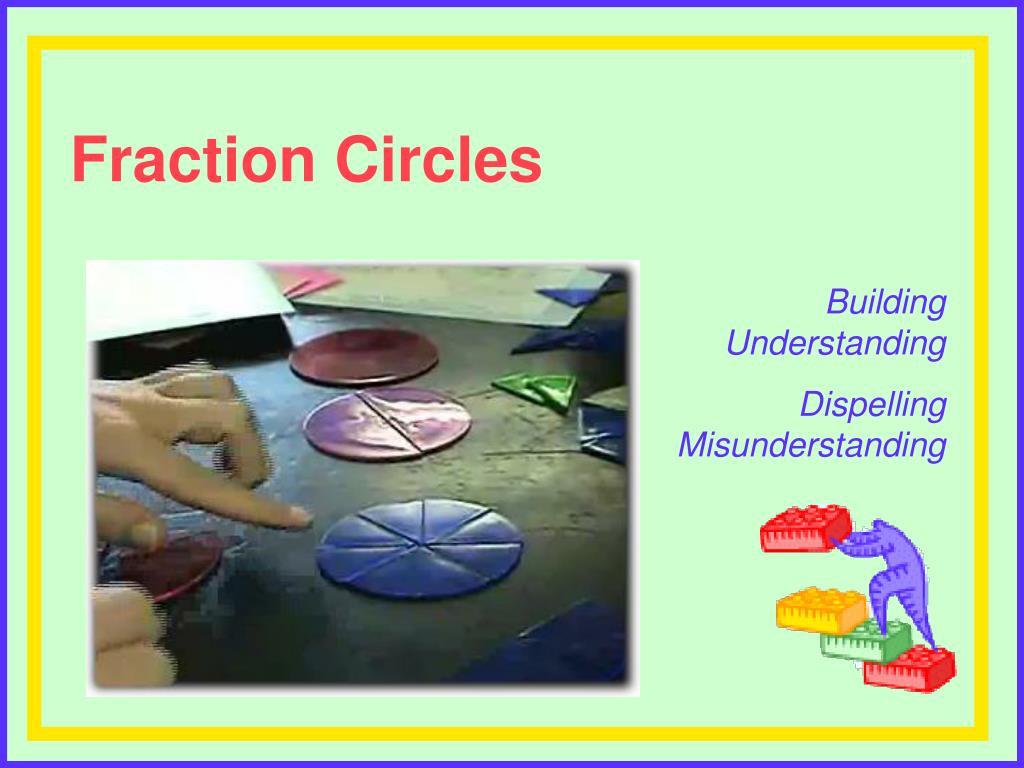 Fraction Circles

Building Understanding

Dispelling Misunderstanding